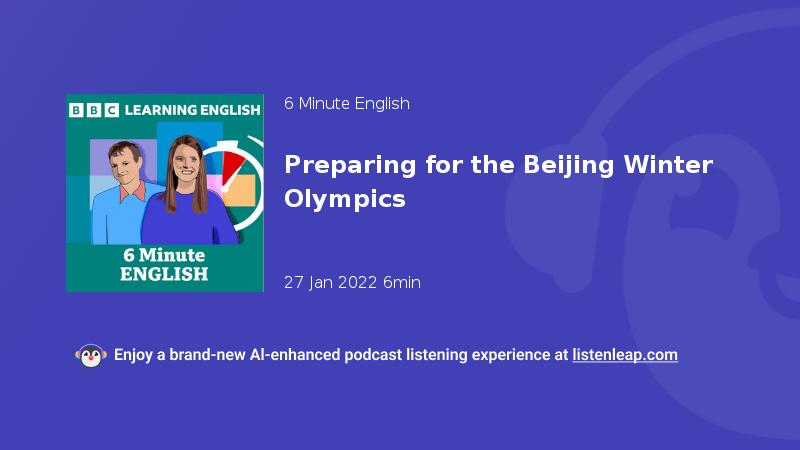 BBC LEARNING ENGLISH

6 Minute ENGLISH

6 Minute English

Preparing for the Beijing Winter Olympics

27 Jan 2022 6min

Enjoy a brand-new AI-enhanced podcast listening experience at listenleap.com